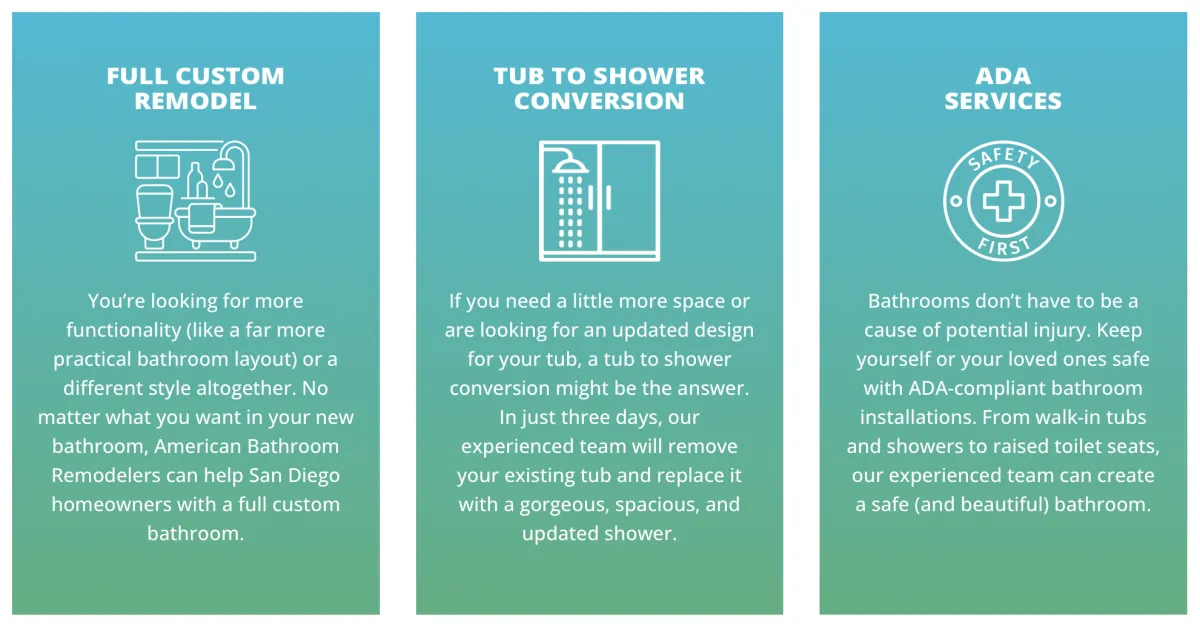 FULL CUSTOM REMODEL

You're looking for more functionality (like a far more practical bathroom layout) or a different style altogether. No matter what you want in your new bathroom, American Bathroom Remodelers can help San Diego homeowners with a full custom bathroom.

TUB TO SHOWER CONVERSION

If you need a little more space or are looking for an updated design for your tub, a tub to shower conversion might be the answer. In just three days, our experienced team will remove your existing tub and replace it with a gorgeous, spacious, and updated shower.

ADA SERVICES

SAFETY FIRST

Bathrooms don't have to be a cause of potential injury. Keep yourself or your loved ones safe with ADA-compliant bathroom installations. From walk-in tubs and showers to raised toilet seats, our experienced team can create a safe (and beautiful) bathroom.